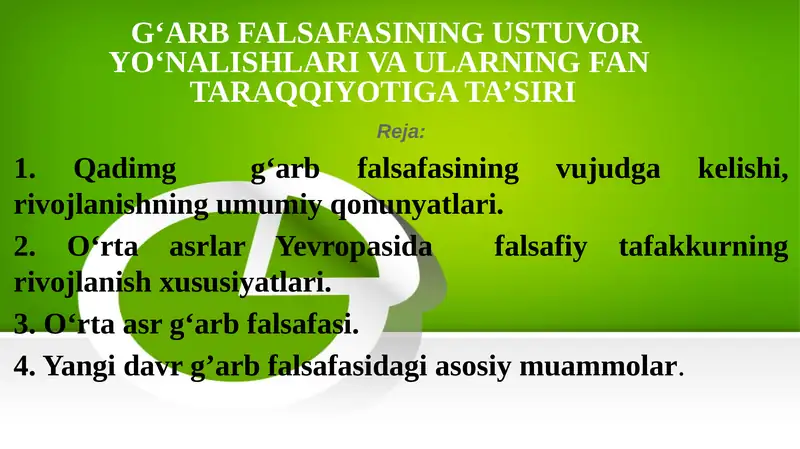 G‘ARB FALSAFASINING USTUVOR YO‘NALISHLARI VA ULARNING FAN TARAQQIYOTIGA TA’SIRI

Reja:

1. Qadimg g‘arb falsafasining vujudga kelishi, rivojlanishning umumiy qonunyatlari.

2. O‘rta asrlar Yevropasida falsafiy tafakkurning rivojlanish xususiyatlari.

3. O‘rta asr g‘arb falsafasi.

4. Yangi davr g’arb falsafasidagi asosiy muammolar.